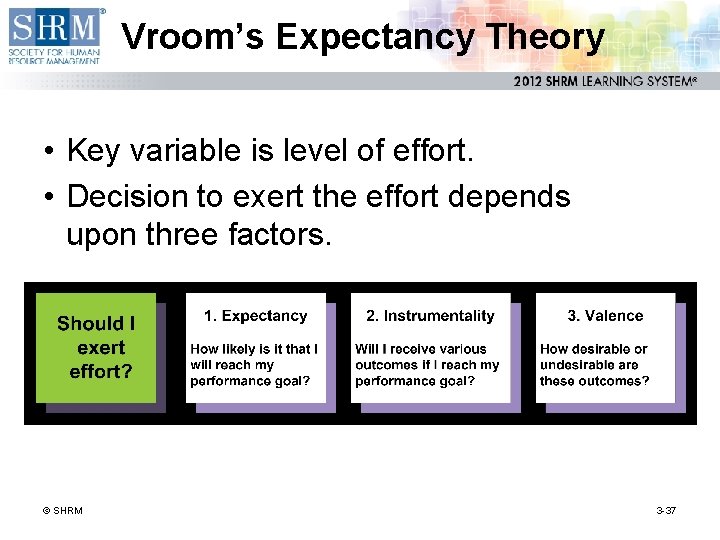 SHRM®
SOCIETY FOR HUMAN RESOURCE MANAGEMENT

Vroom's Expectancy Theory

2012 SHRM LEARNING SYSTEM®

• Key variable is level of effort.
• Decision to exert the effort depends upon three factors.

Should I exert effort?

1. Expectancy
How likely is it that I will reach my performance goal?

2. Instrumentality
Will I receive various outcomes if I reach my performance goal?

3. Valence
How desirable or undesirable are these outcomes?

© SHRM

3-37